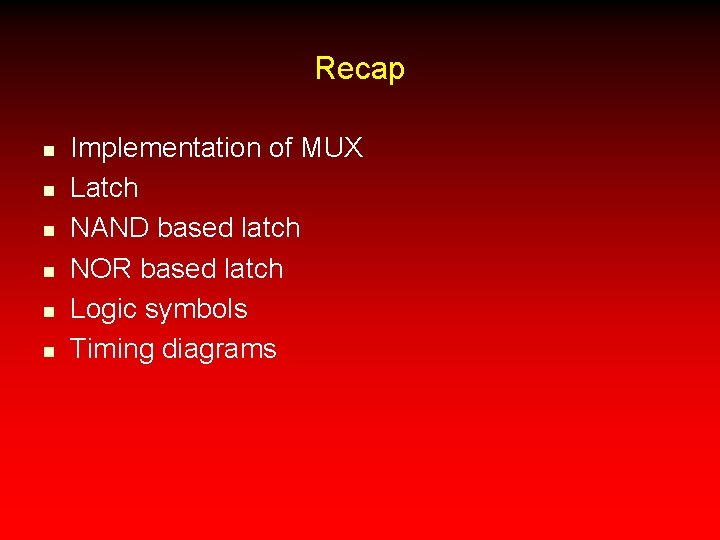 Recap

- Implementation of MUX
- Latch
- NAND based latch
- NOR based latch
- Logic symbols
- Timing diagrams